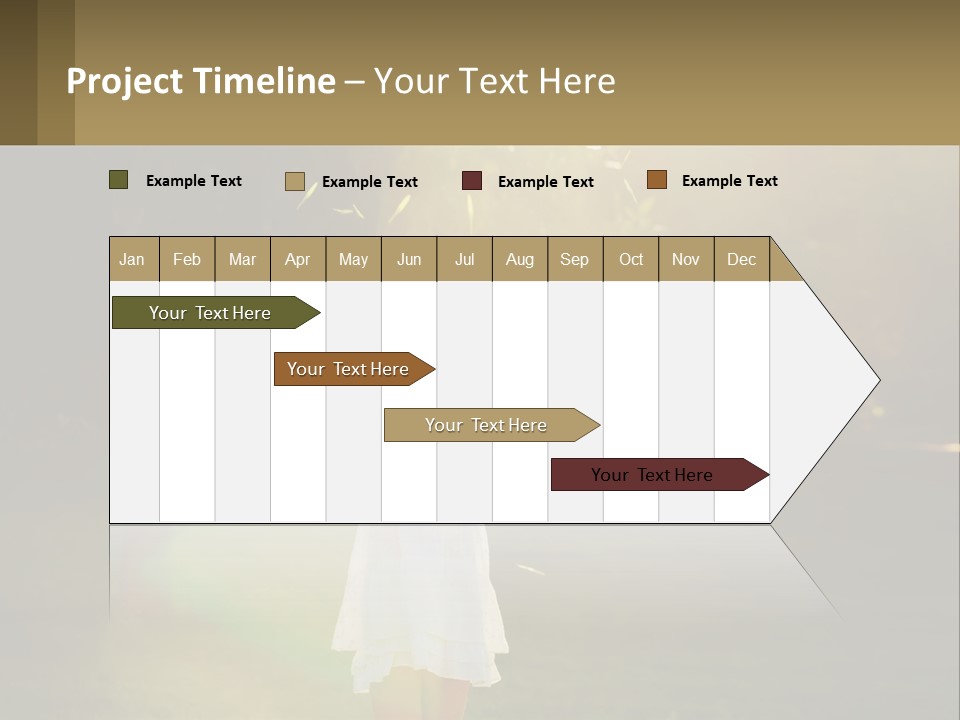 Project Timeline – Your Text Here

Example Text Example Text Example Text Example Text

| Jan | Feb | Mar | Apr | May | Jun | Jul | Aug | Sep | Oct | Nov | Dec |
|---|---|---|---|---|---|---|---|---|---|---|---|

Your Text Here

Your Text Here

Your Text Here

Your Text Here